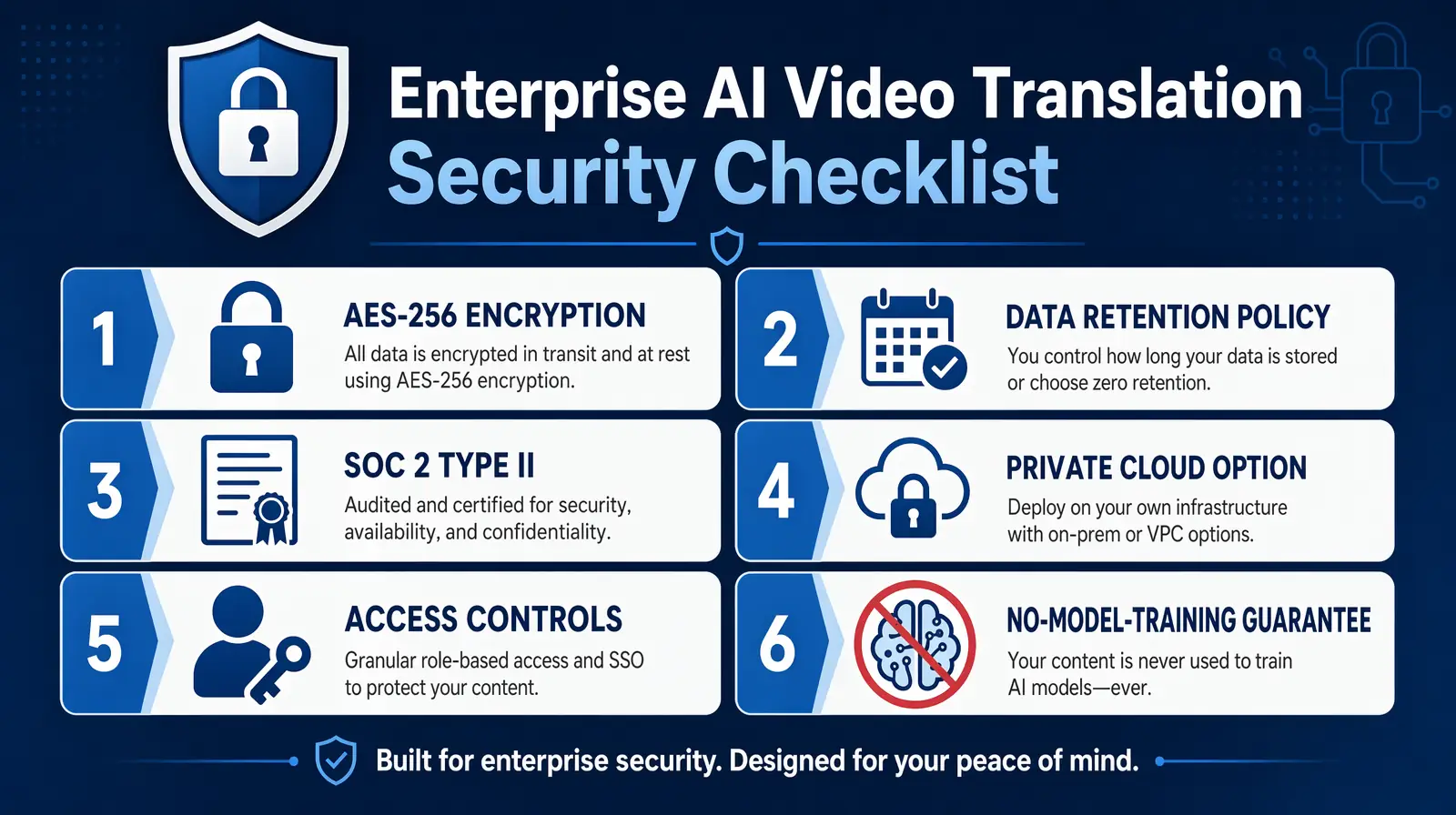 Enterprise AI Video Translation
Security Checklist

1
AES-256 ENCRYPTION
All data is encrypted in transit and at rest using AES-256 encryption.

2
DATA RETENTION POLICY
You control how long your data is stored or choose zero retention.

3
SOC 2 TYPE II
Audited and certified for security, availability, and confidentiality.

4
PRIVATE CLOUD OPTION
Deploy on your own infrastructure with on-prem or VPC options.

5
ACCESS CONTROLS
Granular role-based access and SSO to protect your content.

6
NO-MODEL-TRAINING GUARANTEE
Your content is never used to train AI models—ever.

Built for enterprise security. Designed for your peace of mind.